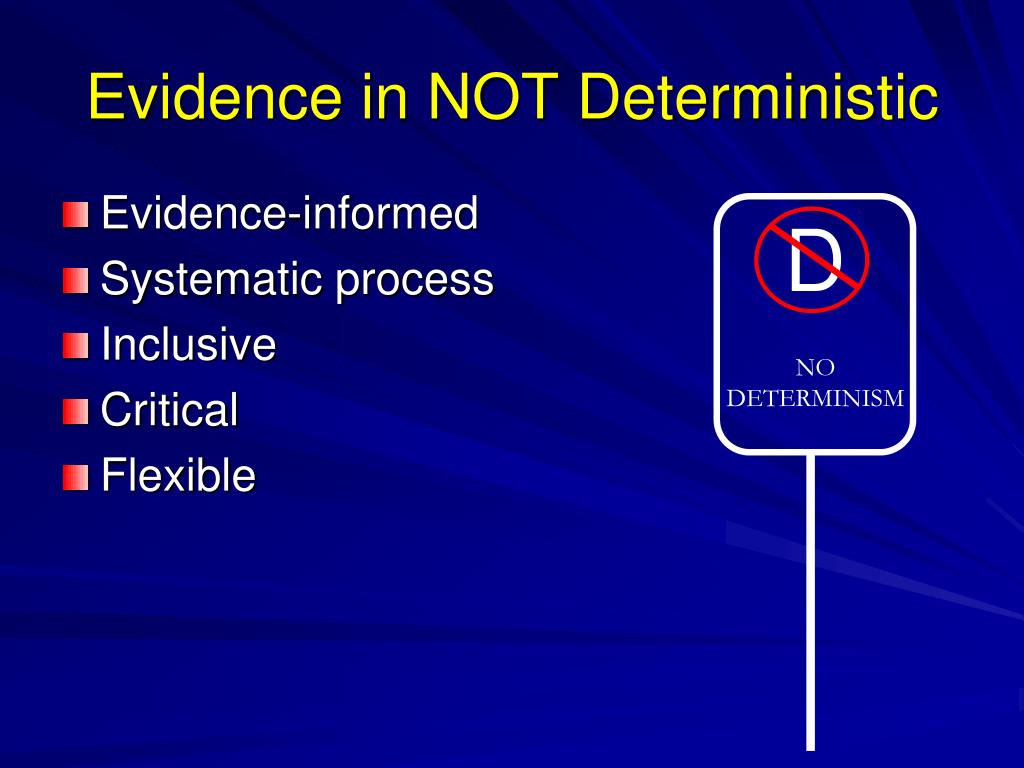 Evidence in NOT Deterministic

Evidence-informed
Systematic process
Inclusive
Critical
Flexible

D

NO DETERMINISM